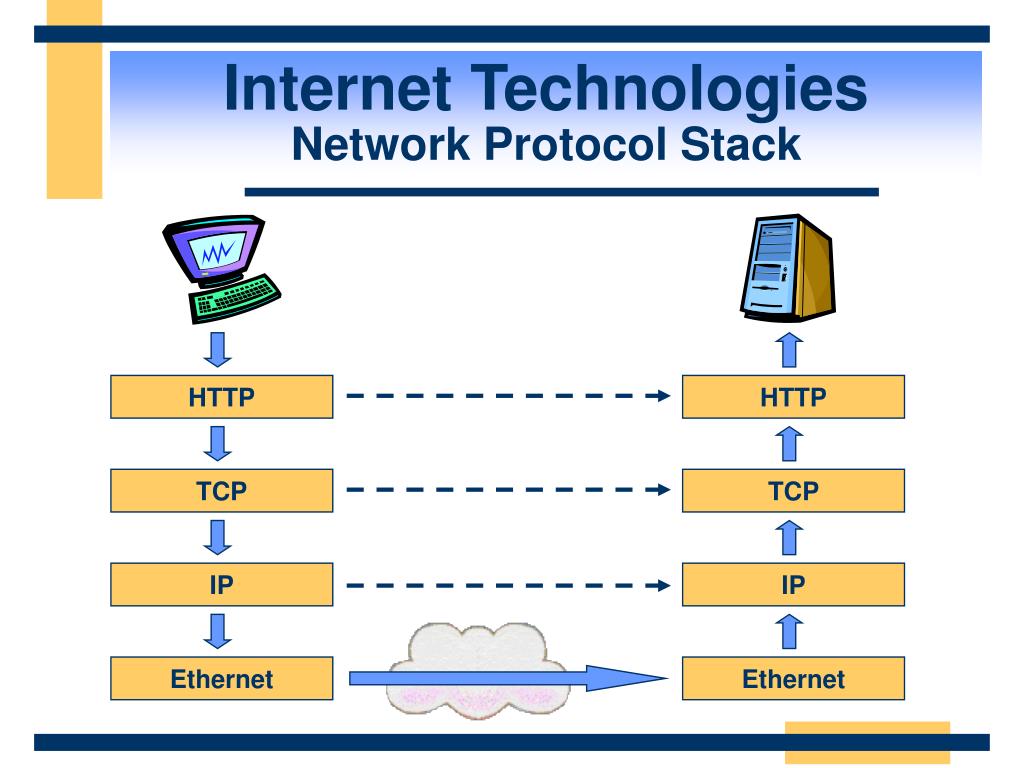 Internet Technologies
Network Protocol Stack

HTTP
TCP
IP
Ethernet

HTTP
TCP
IP
Ethernet